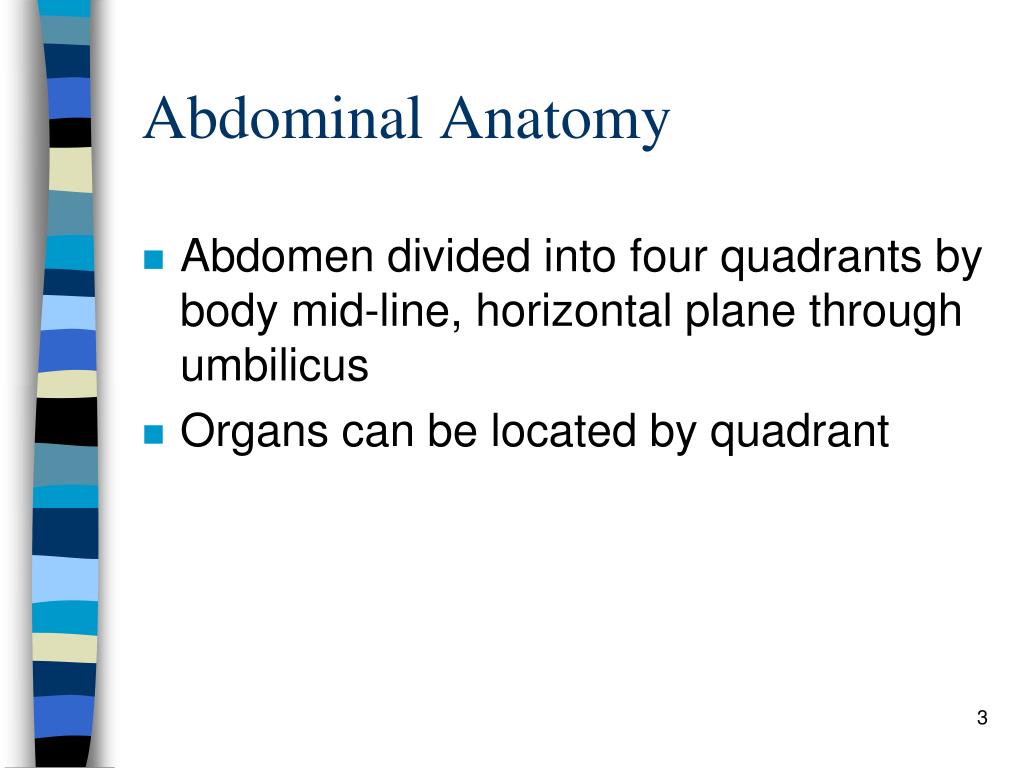 Abdominal Anatomy

Abdomen divided into four quadrants by body mid-line, horizontal plane through umbilicus

Organs can be located by quadrant

3